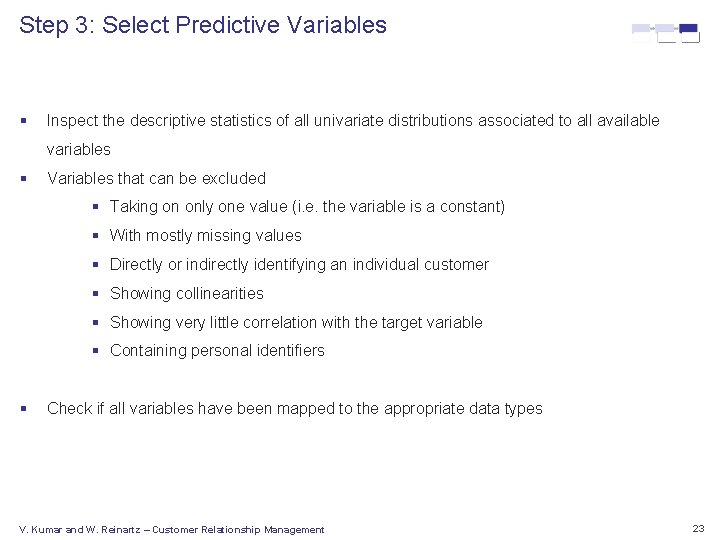 Step 3: Select Predictive Variables

▪ Inspect the descriptive statistics of all univariate distributions associated to all available variables

▪ Variables that can be excluded

▪ Taking on only one value (i.e. the variable is a constant)

▪ With mostly missing values

▪ Directly or indirectly identifying an individual customer

▪ Showing collinearities

▪ Showing very little correlation with the target variable

▪ Containing personal identifiers

▪ Check if all variables have been mapped to the appropriate data types

V. Kumar and W. Reinartz – Customer Relationship Management

23